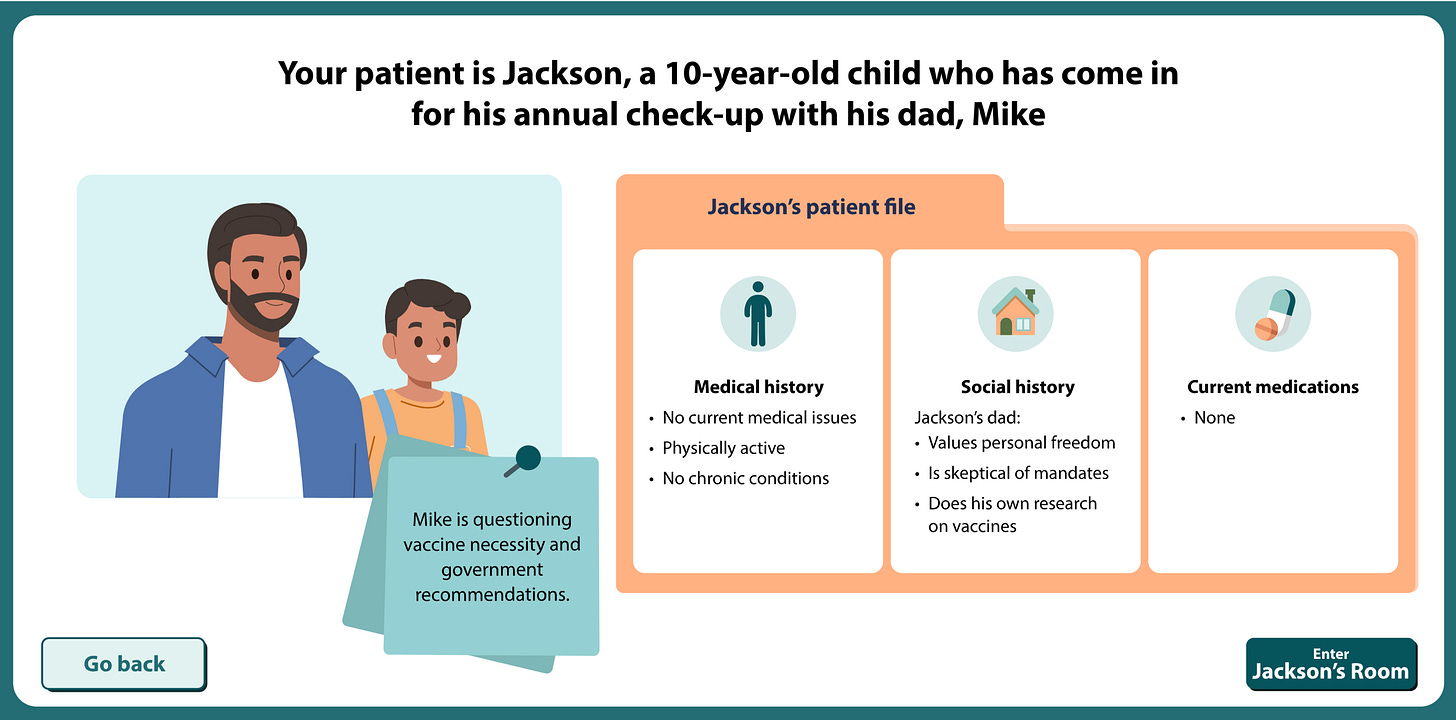 Your patient is Jackson, a 10-year-old child who has come in for his annual check-up with his dad, Mike

Mike is questioning vaccine necessity and government recommendations.

Jackson's patient file

Medical history
• No current medical issues
• Physically active
• No chronic conditions

Social history
Jackson's dad:
• Values personal freedom
• Is skeptical of mandates
• Does his own research on vaccines

Current medications
• None

Go back

Enter
Jackson's Room